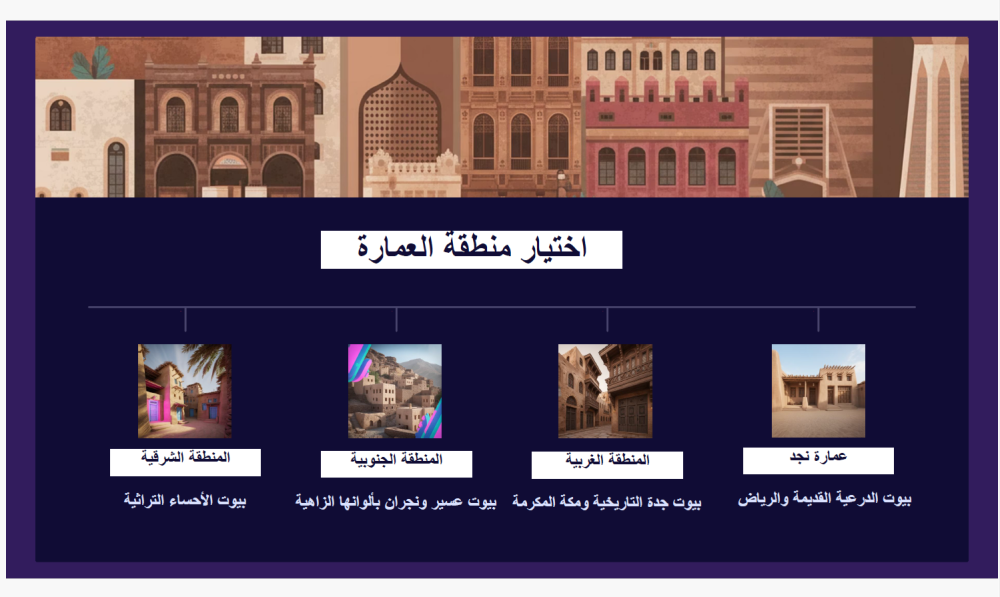 اختيار منطقة العمارة

عمارة نجد
بيوت الدرعية القديمة والرياض

المنطقة الغربية
بيوت جدة التاريخية ومكة المكرمة

المنطقة الجنوبية
بيوت عسير ونجران بألوانها الزاهية

المنطقة الشرقية
بيوت الأحساء التراثية